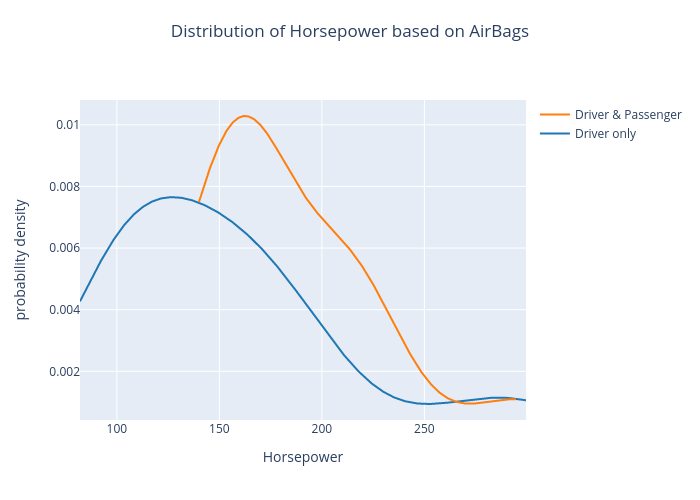 Distribution of Horsepower based on AirBags

Driver & Passenger
Driver only

probability density

0.01
0.008
0.006
0.004
0.002

100
150
200
250

Horsepower